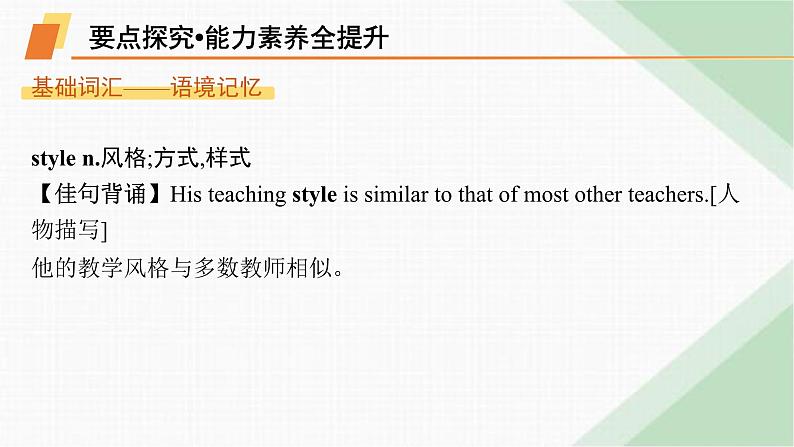 要点探究•能力素养全提升

基础词汇——语境记忆

style n.风格;方式,样式
【佳句背诵】His teaching style is similar to that of most other teachers.[人物描写]
他的教学风格与多数教师相似。